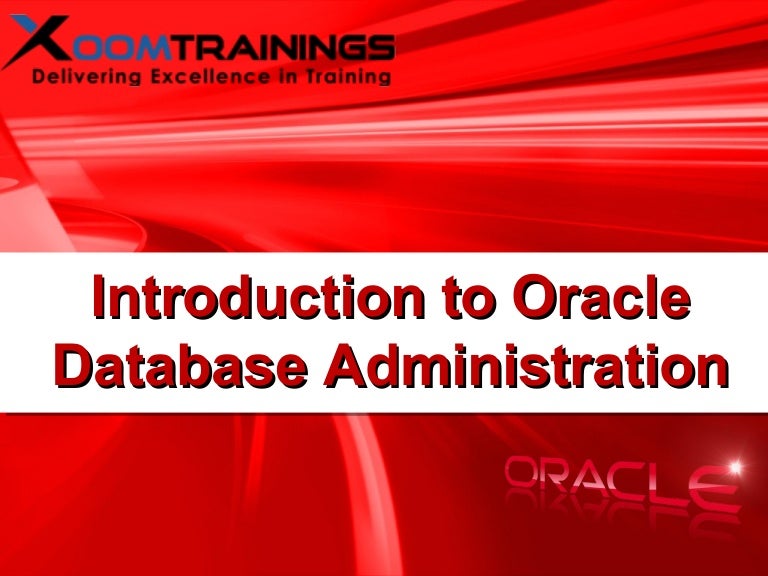 XOOMTRAININGS
Delivering Excellence in Training

Introduction to Oracle Database Administration

ORACLE